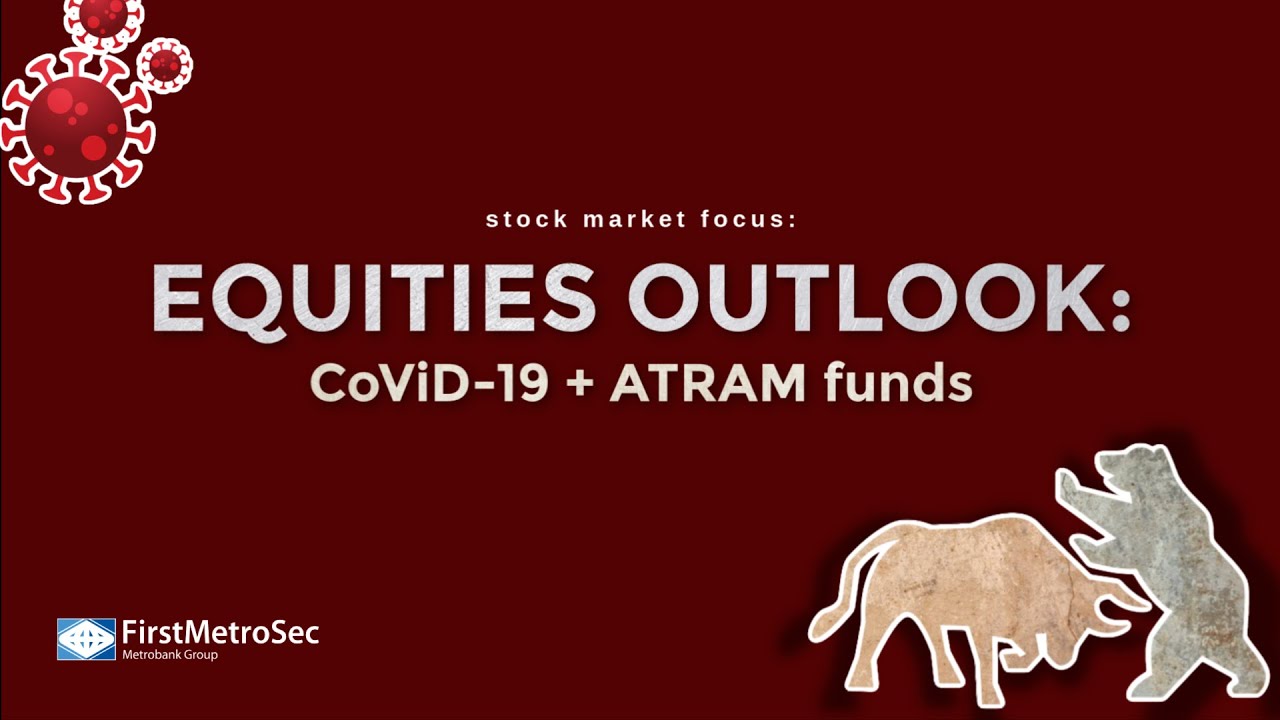 stock market focus:

EQUITIES OUTLOOK:
CoViD-19 + ATRAM funds

FirstMetroSec
Metrobank Group